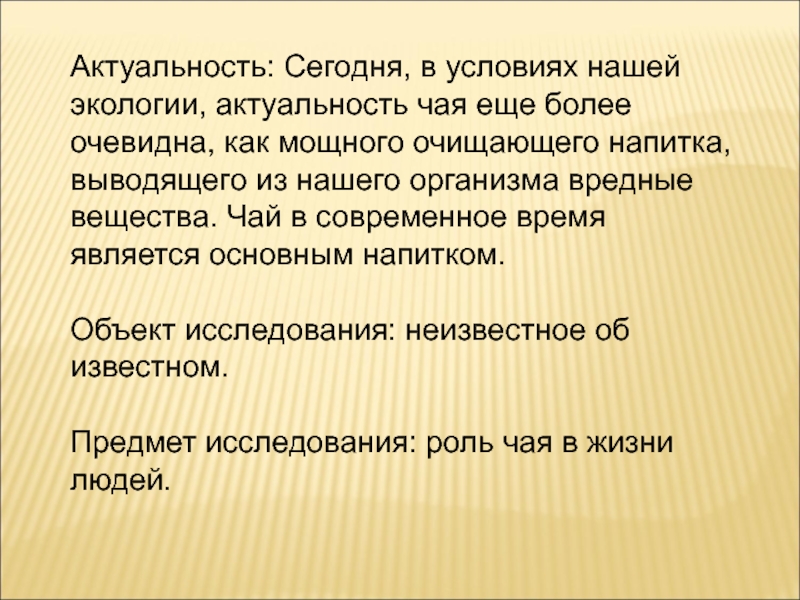 Актуальность: Сегодня, в условиях нашей экологии, актуальность чая еще более очевидна, как мощного очищающего напитка, выводящего из нашего организма вредные вещества. Чай в современное время является основным напитком.

Объект исследования: неизвестное об известном.

Предмет исследования: роль чая в жизни людей.